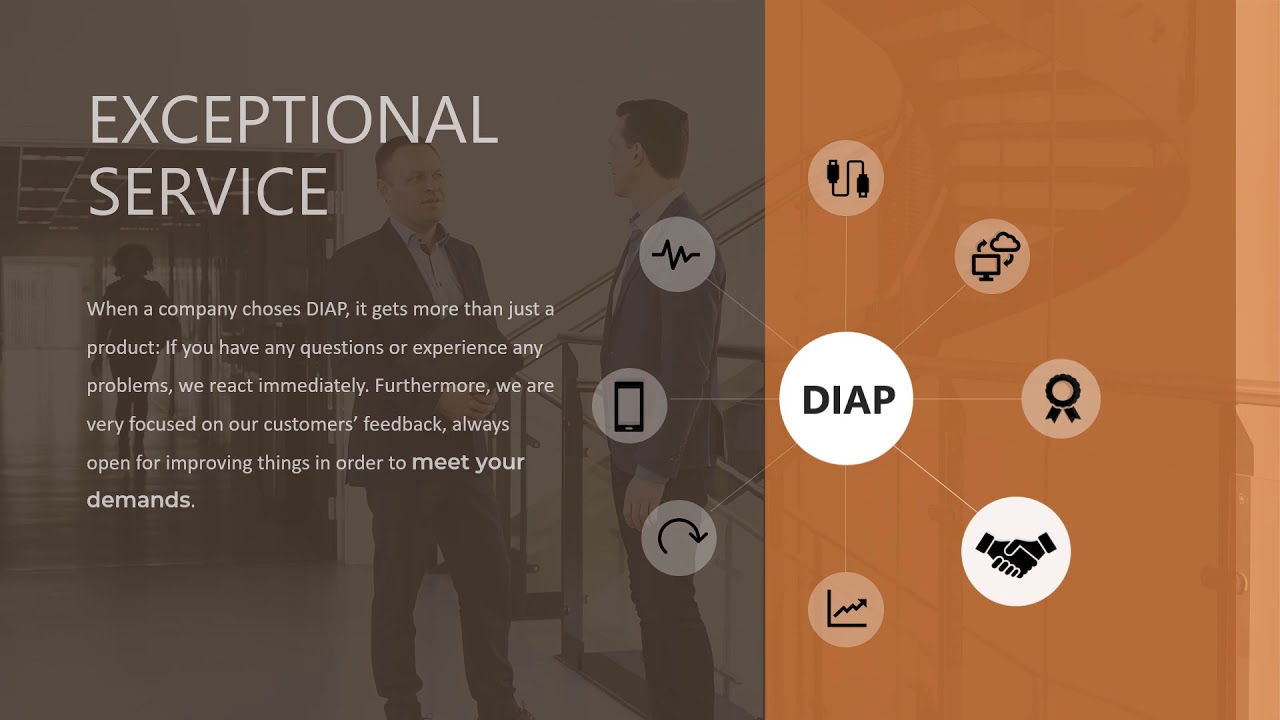 EXCEPTIONAL SERVICE

When a company choses DIAP, it gets more than just a product: If you have any questions or experience any problems, we react immediately. Furthermore, we are very focused on our customers' feedback, always open for improving things in order to meet your demands.

DIAP